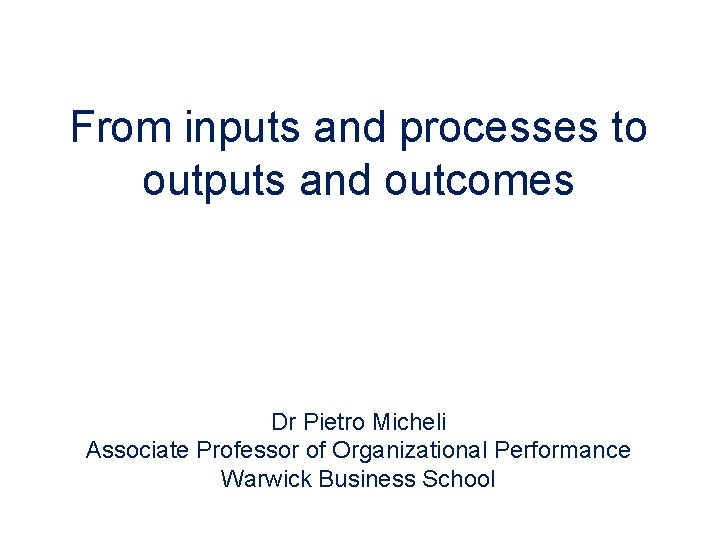 From inputs and processes to outputs and outcomes

Dr Pietro Micheli
Associate Professor of Organizational Performance
Warwick Business School